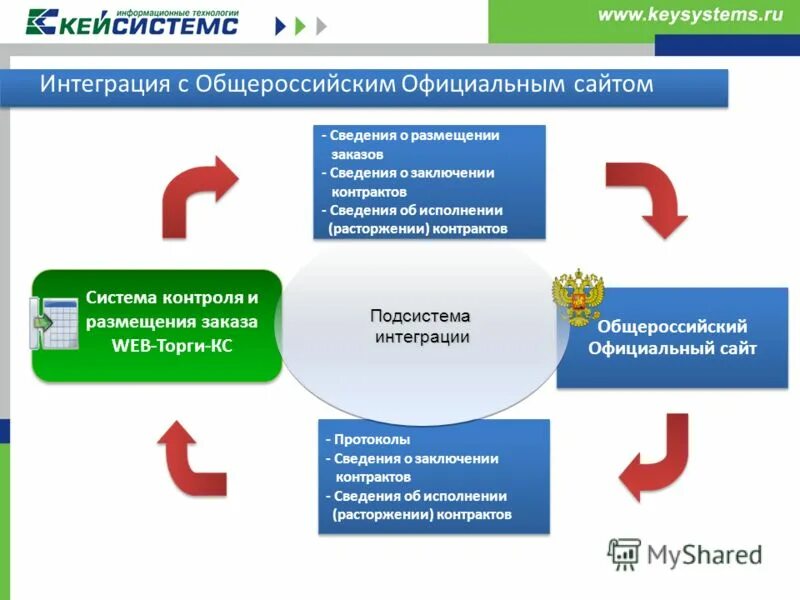 информационные технологии
КЕЙСИСТЕМС

www.keysystems.ru

Интеграция с Общероссийским Официальным сайтом

- Сведения о размещении заказов
- Сведения о заключении контрактов
- Сведения об исполнении (расторжении) контрактов

Система контроля и размещения заказа WEB-Торги-КС

Подсистема интеграции

Общероссийский Официальный сайт

- Протоколы
- Сведения о заключении контрактов
- Сведения об исполнении (расторжении) контрактов

MyShared